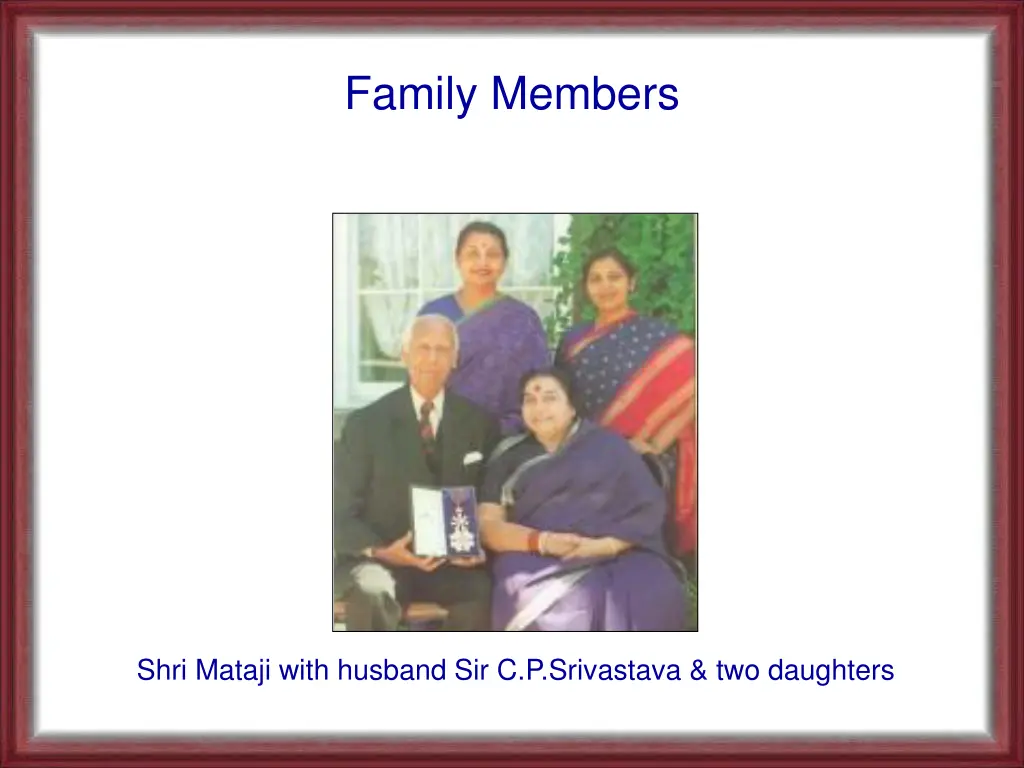 Family Members

Shri Mataji with husband Sir C.P.Srivastava & two daughters